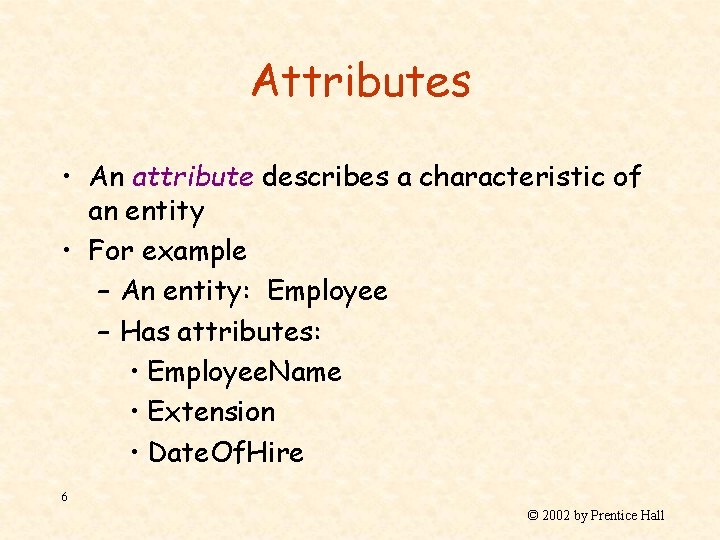 Attributes

• An attribute describes a characteristic of an entity

• For example

– An entity: Employee

– Has attributes:

• EmployeeName

• Extension

• DateOfHire

6

© 2002 by Prentice Hall